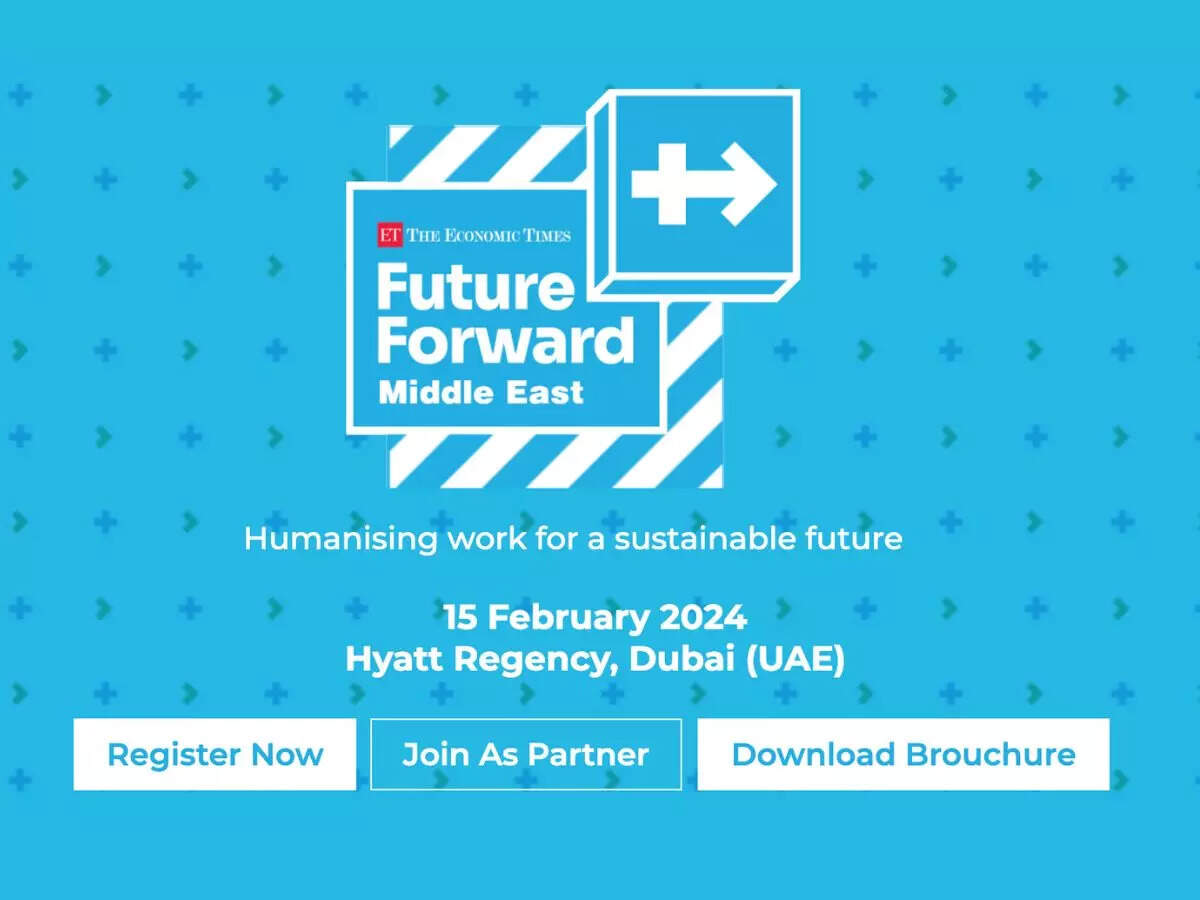 ET THE ECONOMIC TIMES
Future Forward
Middle East

Humanising work for a sustainable future

15 February 2024
Hyatt Regency, Dubai (UAE)

Register Now
Join As Partner
Download Brouchure